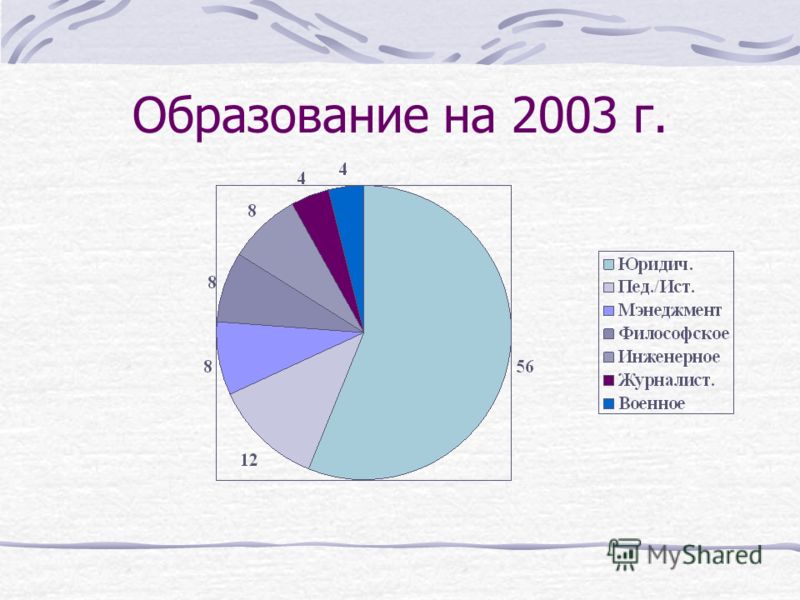 Образование на 2003 г.

4
4
8
8
8
12
56

Юридич.
Пед./Ист.
Мэнеджмент
Философское
Инженерное
Журналист.
Военное

MyShared